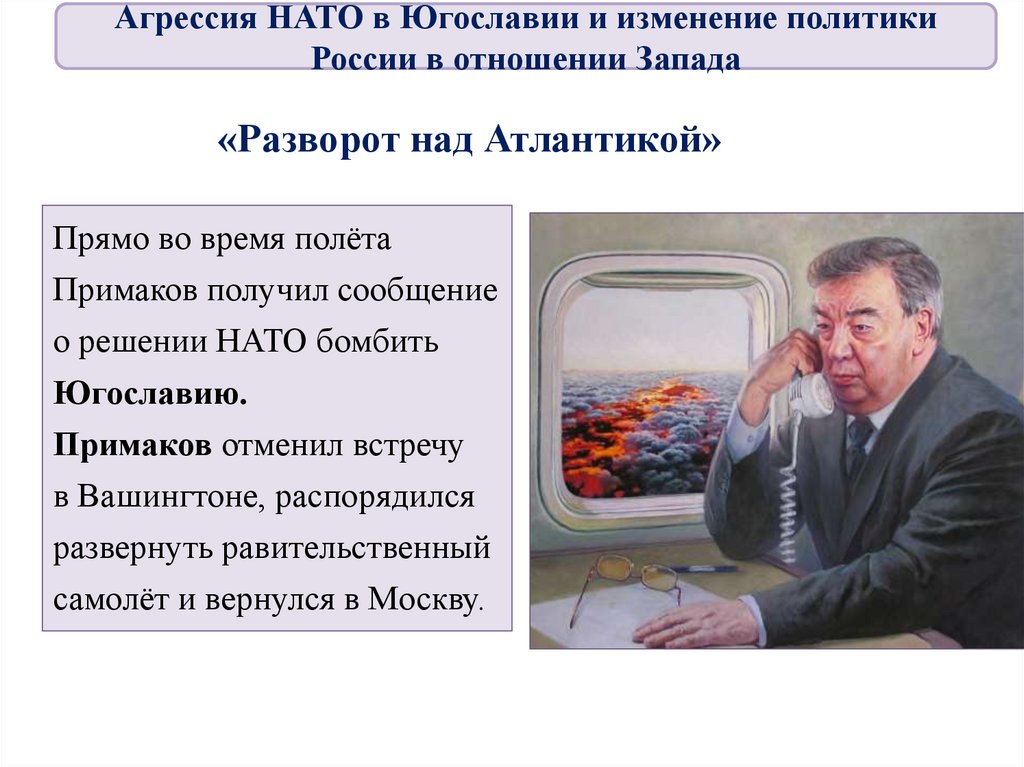 Агрессия НАТО в Югославии и изменение политики России в отношении Запада

«Разворот над Атлантикой»

Прямо во время полёта Примаков получил сообщение о решении НАТО бомбить Югославию.
Примаков отменил встречу в Вашингтоне, распорядился развернуть равительственный самолёт и вернулся в Москву.